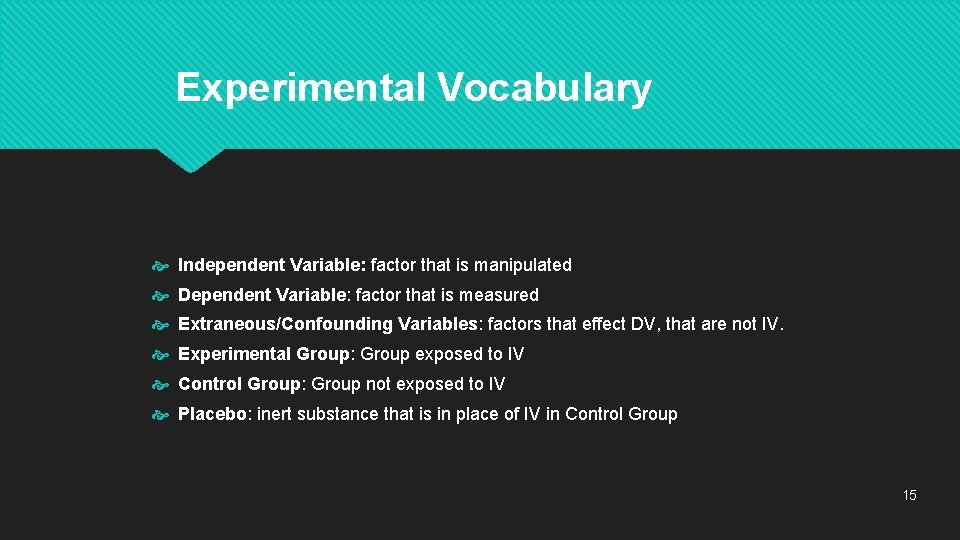 Experimental Vocabulary

Independent Variable: factor that is manipulated

Dependent Variable: factor that is measured

Extraneous/Confounding Variables: factors that effect DV, that are not IV.

Experimental Group: Group exposed to IV

Control Group: Group not exposed to IV

Placebo: inert substance that is in place of IV in Control Group

15